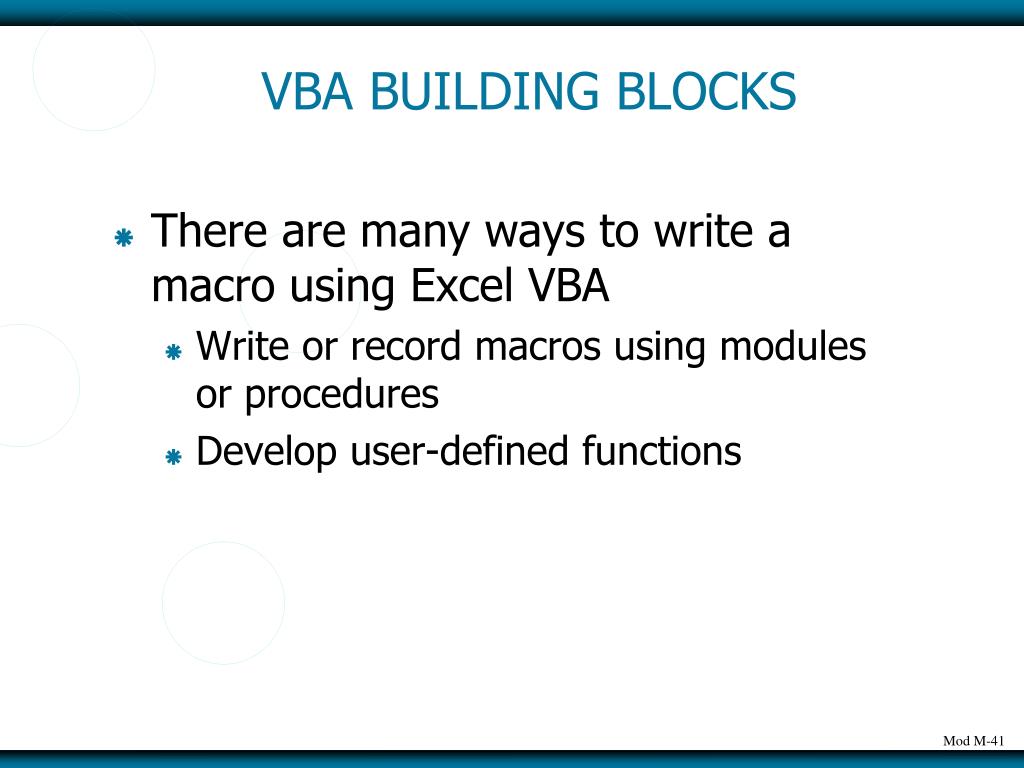 VBA BUILDING BLOCKS

There are many ways to write a macro using Excel VBA

Write or record macros using modules or procedures

Develop user-defined functions

Mod M-41